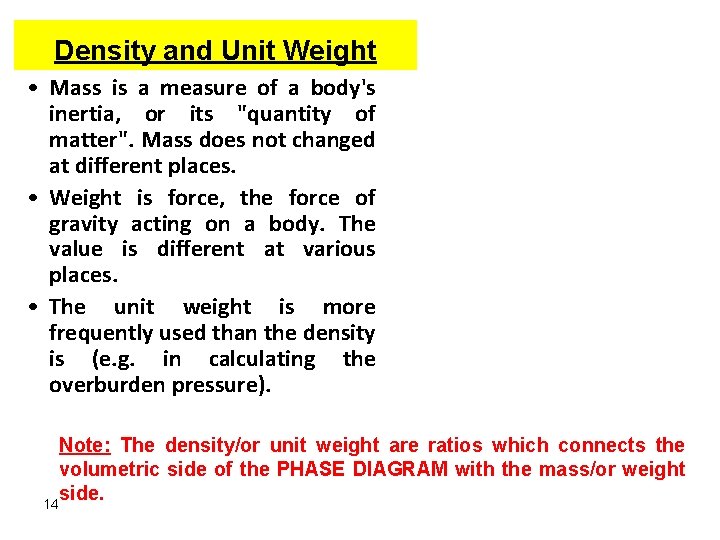 Density and Unit Weight

• Mass is a measure of a body's inertia, or its "quantity of matter". Mass does not changed at different places.

• Weight is force, the force of gravity acting on a body. The value is different at various places.

• The unit weight is more frequently used than the density is (e.g. in calculating the overburden pressure).

Note: The density/or unit weight are ratios which connects the volumetric side of the PHASE DIAGRAM with the mass/or weight side.

14